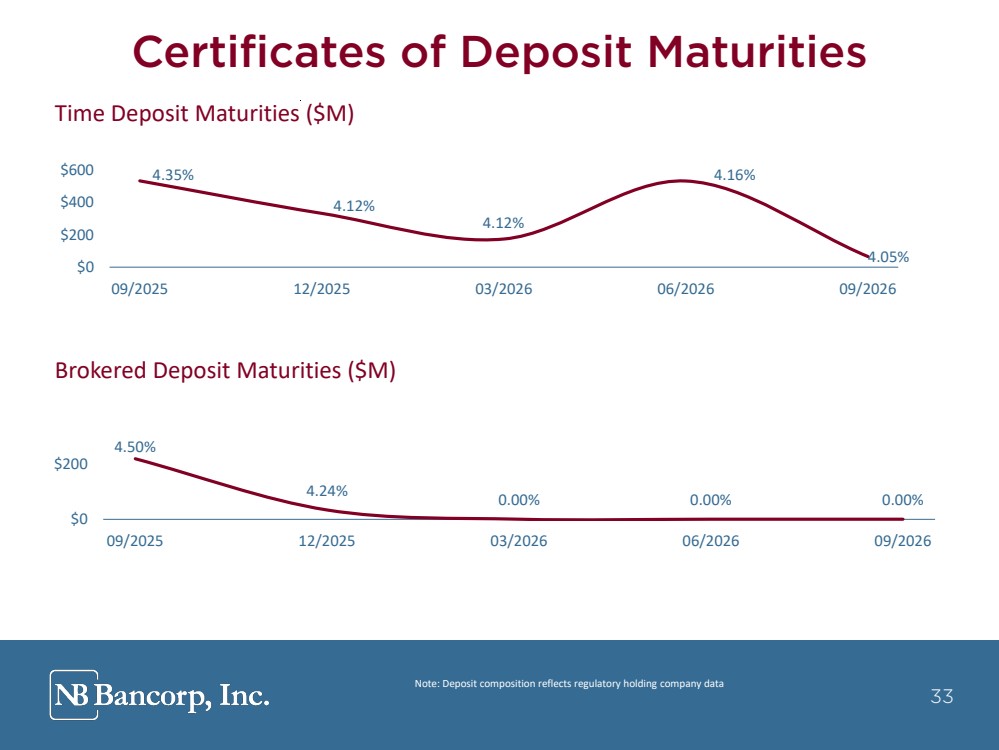 Certificates of Deposit Maturities

Time Deposit Maturities ($M)

$600
$400
$200
$0

4.35%
4.12%
4.12%
4.16%
4.05%

09/2025
12/2025
03/2026
06/2026
09/2026

Brokered Deposit Maturities ($M)

$200
$0

4.50%
4.24%
0.00%
0.00%
0.00%

09/2025
12/2025
03/2026
06/2026
09/2026

NB Bancorp, Inc.

Note: Deposit composition reflects regulatory holding company data

33